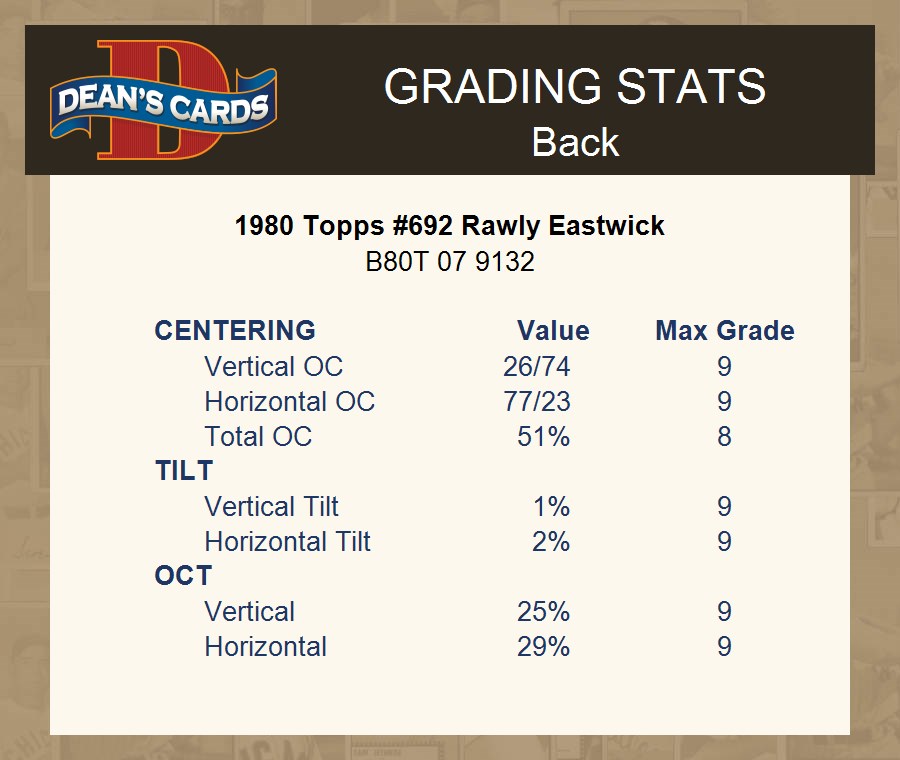 DEAN'S CARDS

GRADING STATS
Back

1980 Topps #692 Rawly Eastwick
B80T 07 9132

| CENTERING | Value | Max Grade |
|---|---|---|
| Vertical OC | 26/74 | 9 |
| Horizontal OC | 77/23 | 9 |
| Total OC | 51% | 8 |
| TILT | | |
| Vertical Tilt | 1% | 9 |
| Horizontal Tilt | 2% | 9 |
| OCT | | |
| Vertical | 25% | 9 |
| Horizontal | 29% | 9 |